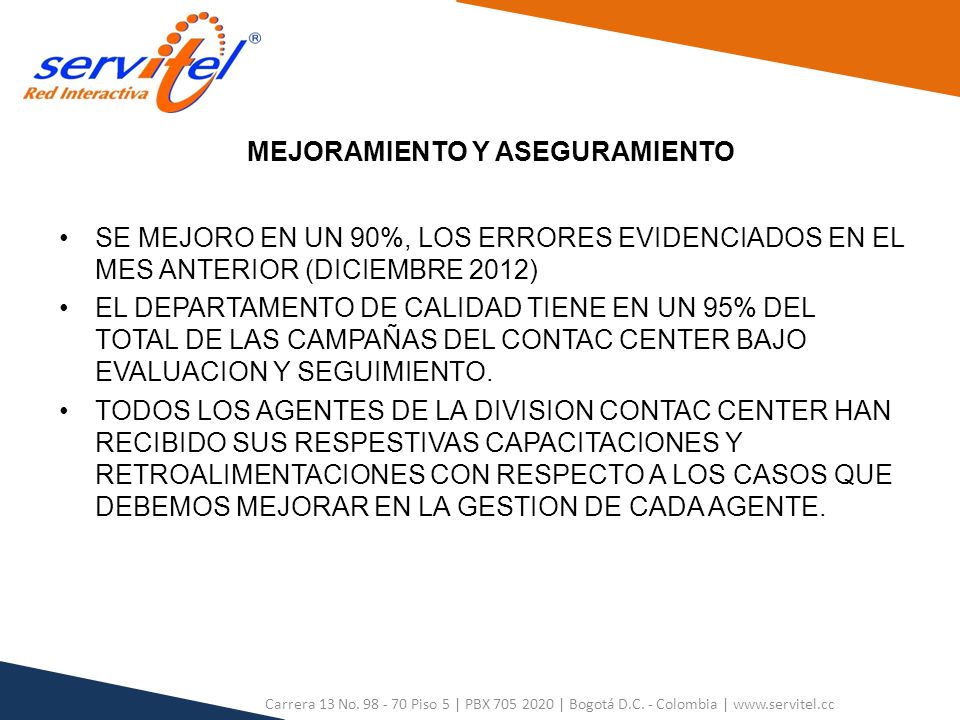 servitel®
Red Interactiva

MEJORAMIENTO Y ASEGURAMIENTO

• SE MEJORO EN UN 90%, LOS ERRORES EVIDENCIADOS EN EL MES ANTERIOR (DICIEMBRE 2012)
• EL DEPARTAMENTO DE CALIDAD TIENE EN UN 95% DEL TOTAL DE LAS CAMPAÑAS DEL CONTAC CENTER BAJO EVALUACION Y SEGUIMIENTO.
• TODOS LOS AGENTES DE LA DIVISION CONTAC CENTER HAN RECIBIDO SUS RESPESTIVAS CAPACITACIONES Y RETROALIMENTACIONES CON RESPECTO A LOS CASOS QUE DEBEMOS MEJORAR EN LA GESTION DE CADA AGENTE.

Carrera 13 No. 98 - 70 Piso 5 | PBX 705 2020 | Bogotá D.C. - Colombia | www.servitel.cc